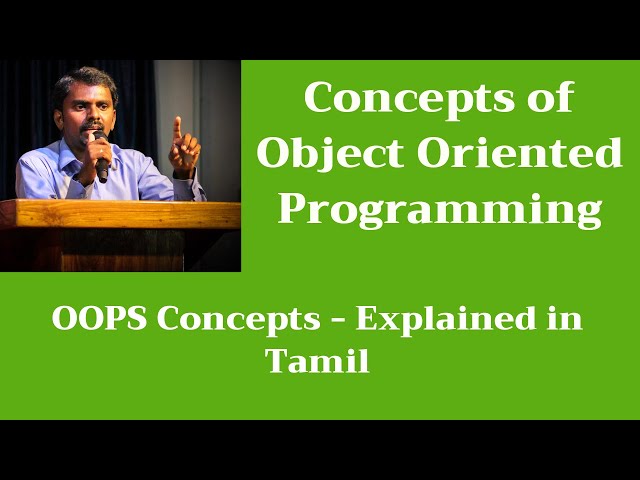 Concepts of Object Oriented Programming

OOPS Concepts - Explained in Tamil